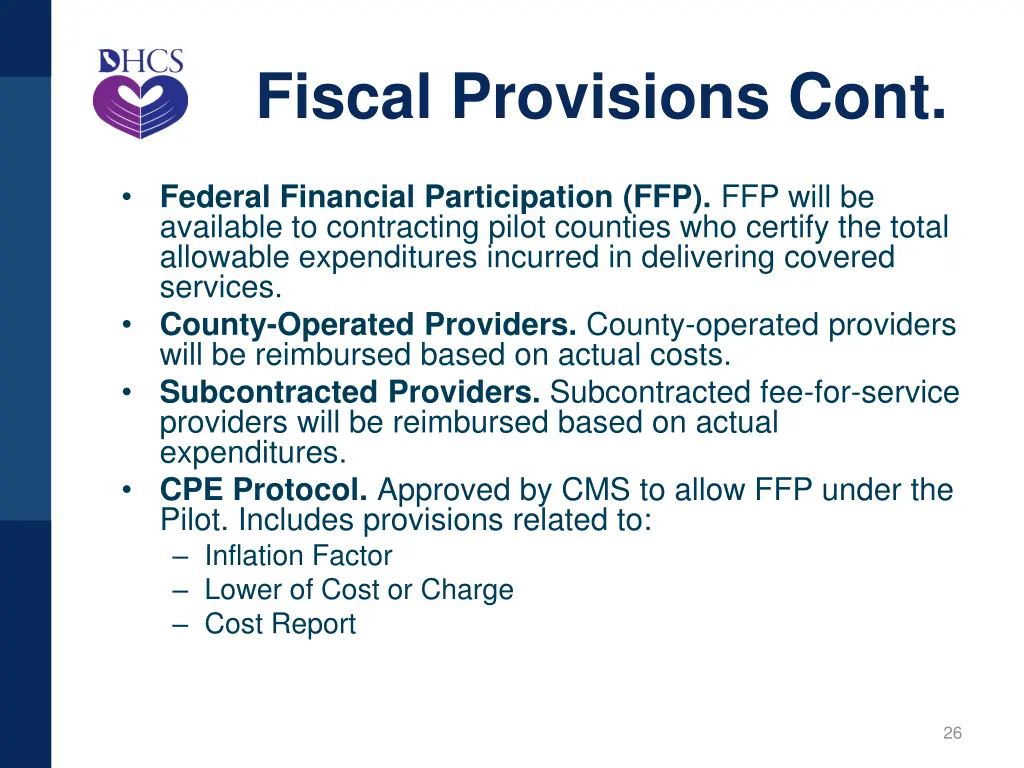 DHCS

Fiscal Provisions Cont.

• Federal Financial Participation (FFP). FFP will be available to contracting pilot counties who certify the total allowable expenditures incurred in delivering covered services.
• County-Operated Providers. County-operated providers will be reimbursed based on actual costs.
• Subcontracted Providers. Subcontracted fee-for-service providers will be reimbursed based on actual expenditures.
• CPE Protocol. Approved by CMS to allow FFP under the Pilot. Includes provisions related to:
– Inflation Factor
– Lower of Cost or Charge
– Cost Report

26